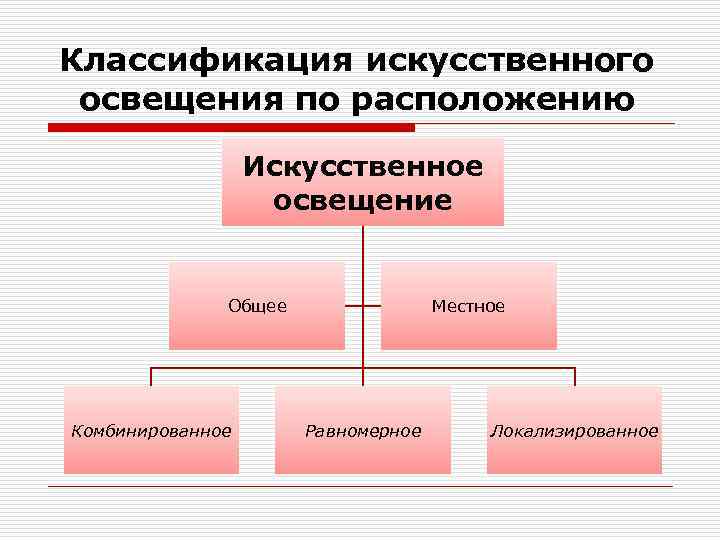 Классификация искусственного освещения по расположению

Искусственное освещение

Общее

Местное

Комбинированное

Равномерное

Локализированное